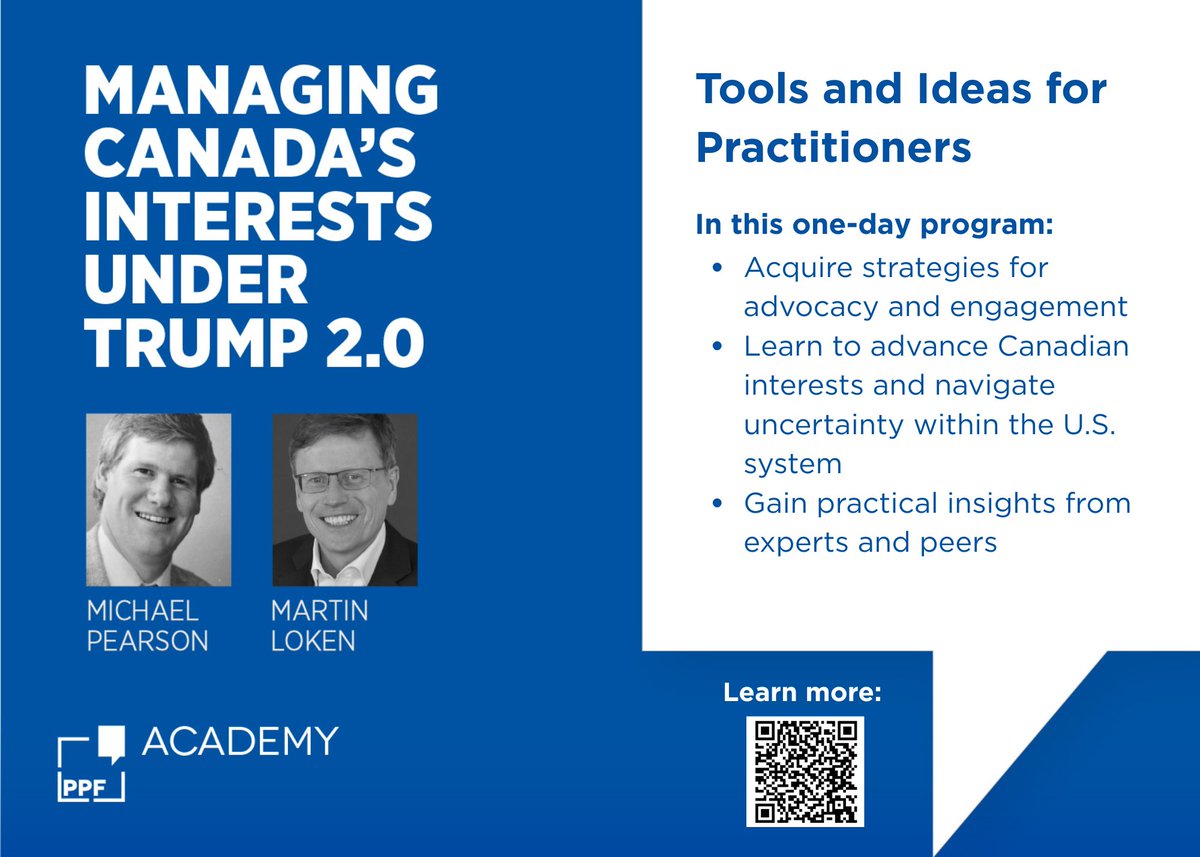 MANAGING CANADA'S INTERESTS UNDER TRUMP 2.0

MICHAEL PEARSON

MARTIN LOKEN

PPF ACADEMY

Tools and Ideas for Practitioners

In this one-day program:
• Acquire strategies for advocacy and engagement
• Learn to advance Canadian interests and navigate uncertainty within the U.S. system
• Gain practical insights from experts and peers

Learn more: